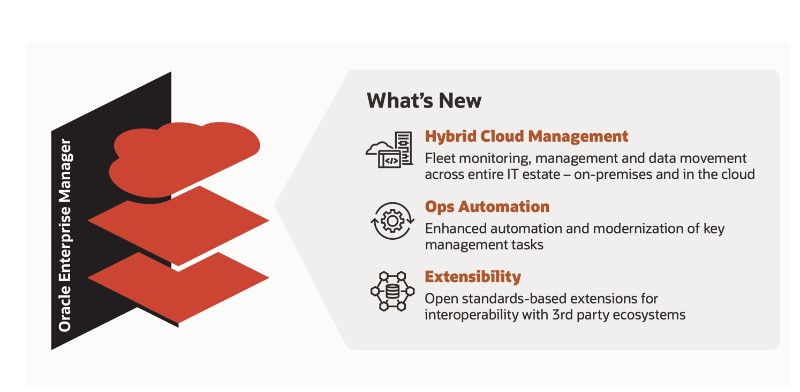 Oracle Enterprise Manager

What's New

Hybrid Cloud Management
Fleet monitoring, management and data movement across entire IT estate – on-premises and in the cloud

Ops Automation
Enhanced automation and modernization of key management tasks

Extensibility
Open standards-based extensions for interoperability with 3rd party ecosystems